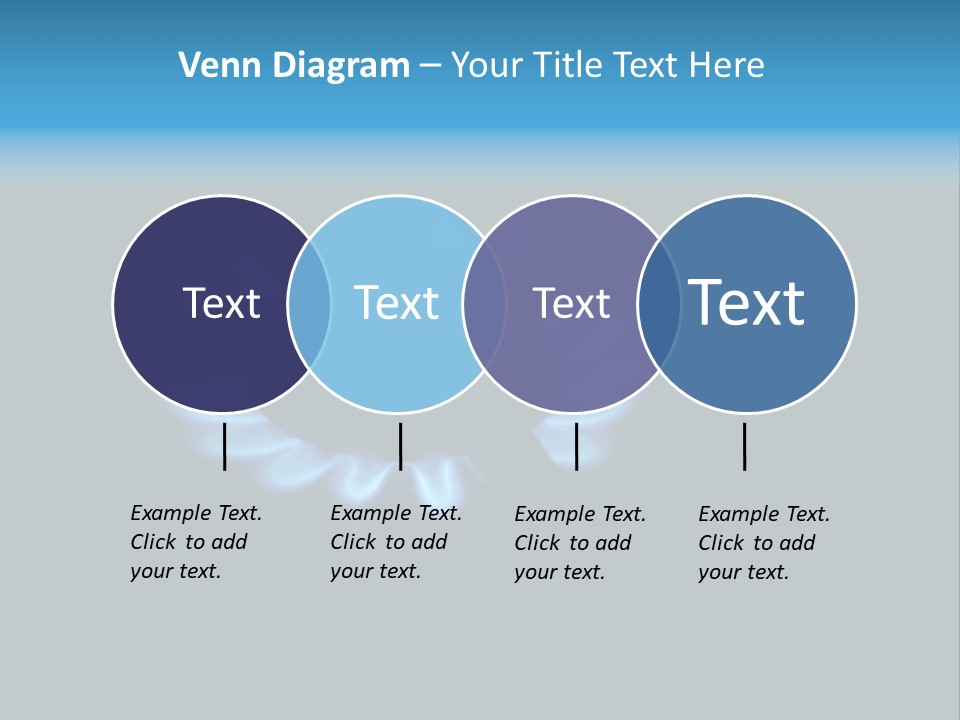 Venn Diagram – Your Title Text Here

Text

Text

Text

Text

Example Text. Click to add your text.

Example Text. Click to add your text.

Example Text. Click to add your text.

Example Text. Click to add your text.